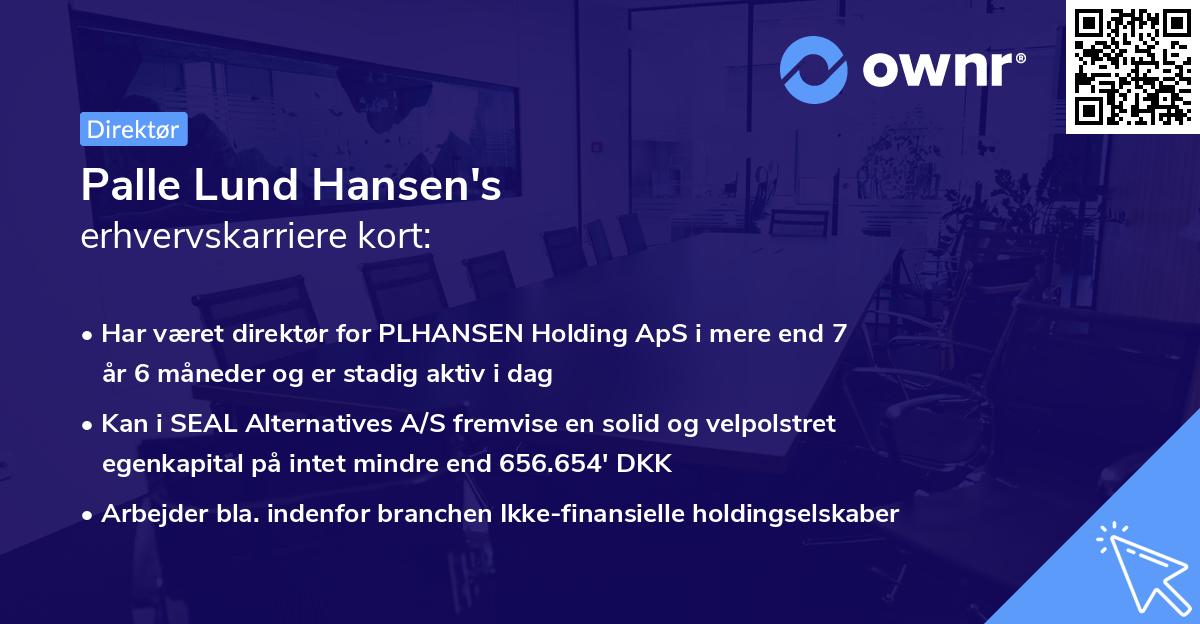 ownr®

Direktør

Palle Lund Hansen's
erhvervskarriere kort:

• Har været direktør for PLHANSEN Holding ApS i mere end 7 år 6 måneder og er stadig aktiv i dag

• Kan i SEAL Alternatives A/S fremvise en solid og velpolstret egenkapital på intet mindre end 656.654' DKK

• Arbejder bla. indenfor branchen Ikke-finansielle holdingselskaber